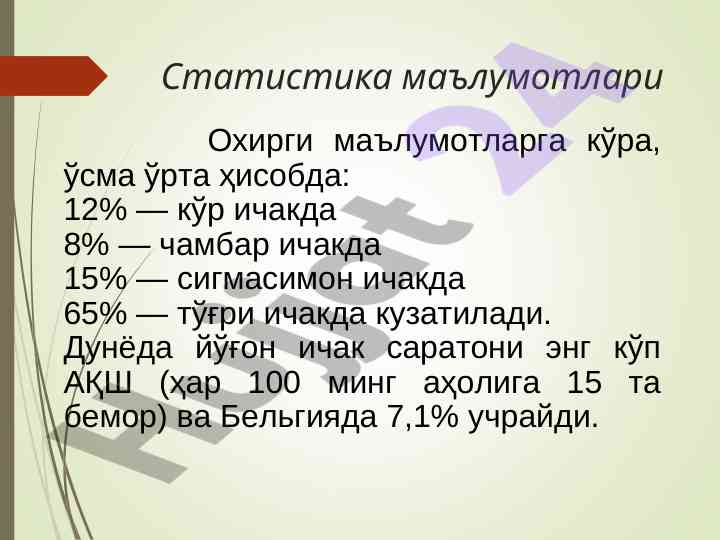 Статистика маълумотлари

Охирги маълумотларга кўра, ўсма ўрта ҳисобда:
12% — кўр ичакда
8% — чамбар ичакда
15% — сигмасимон ичакда
65% — тўғри ичакда кузатилади.
Дунёда йўғон ичак саратони энг кўп АҚШ (ҳар 100 минг аҳолига 15 та бемор) ва Бельгияда 7,1% учрайди.

Hujjat 24